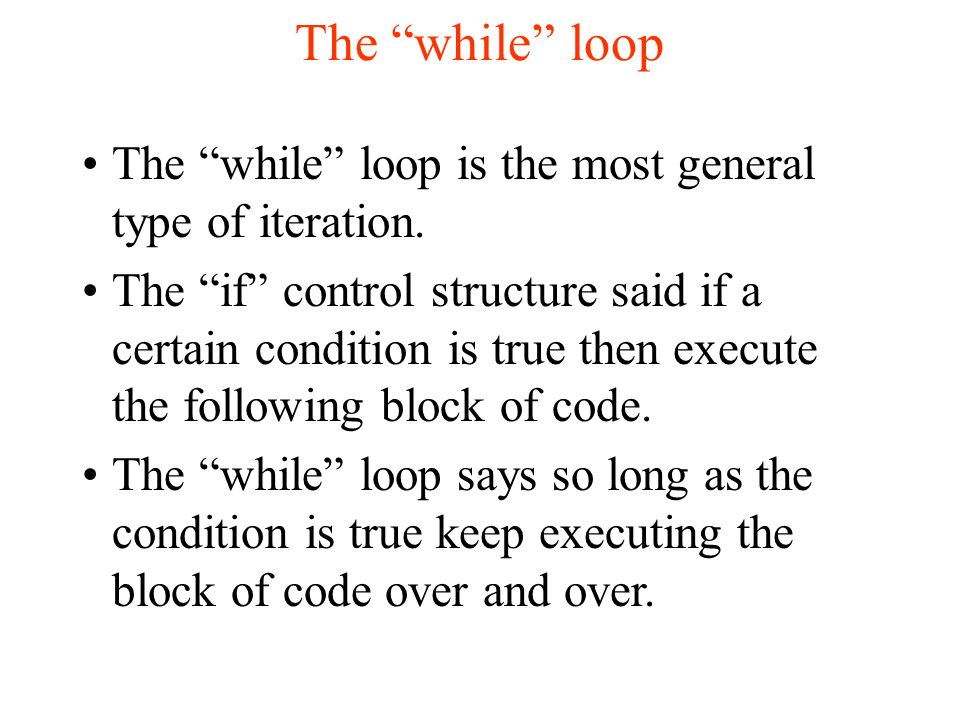 The “while” loop

• The “while” loop is the most general type of iteration.

• The “if” control structure said if a certain condition is true then execute the following block of code.

• The “while” loop says so long as the condition is true keep executing the block of code over and over.